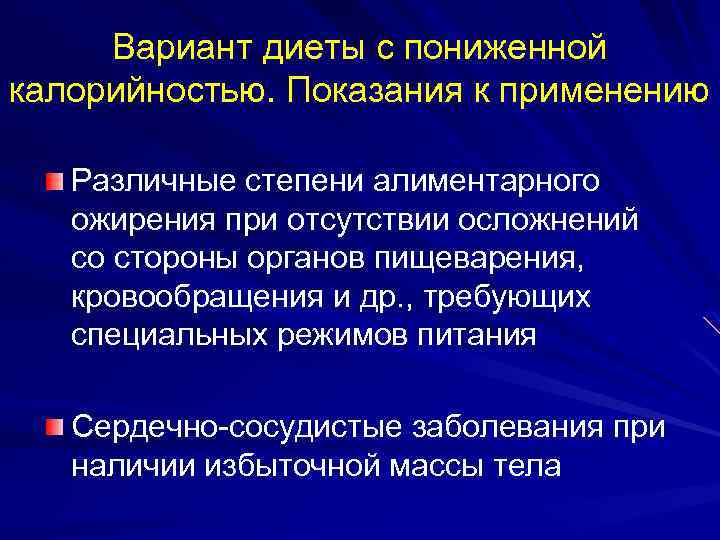 Вариант диеты с пониженной калорийностью. Показания к применению

Различные степени алиментарного ожирения при отсутствии осложнений со стороны органов пищеварения, кровообращения и др., требующих специальных режимов питания

Сердечно-сосудистые заболевания при наличии избыточной массы тела